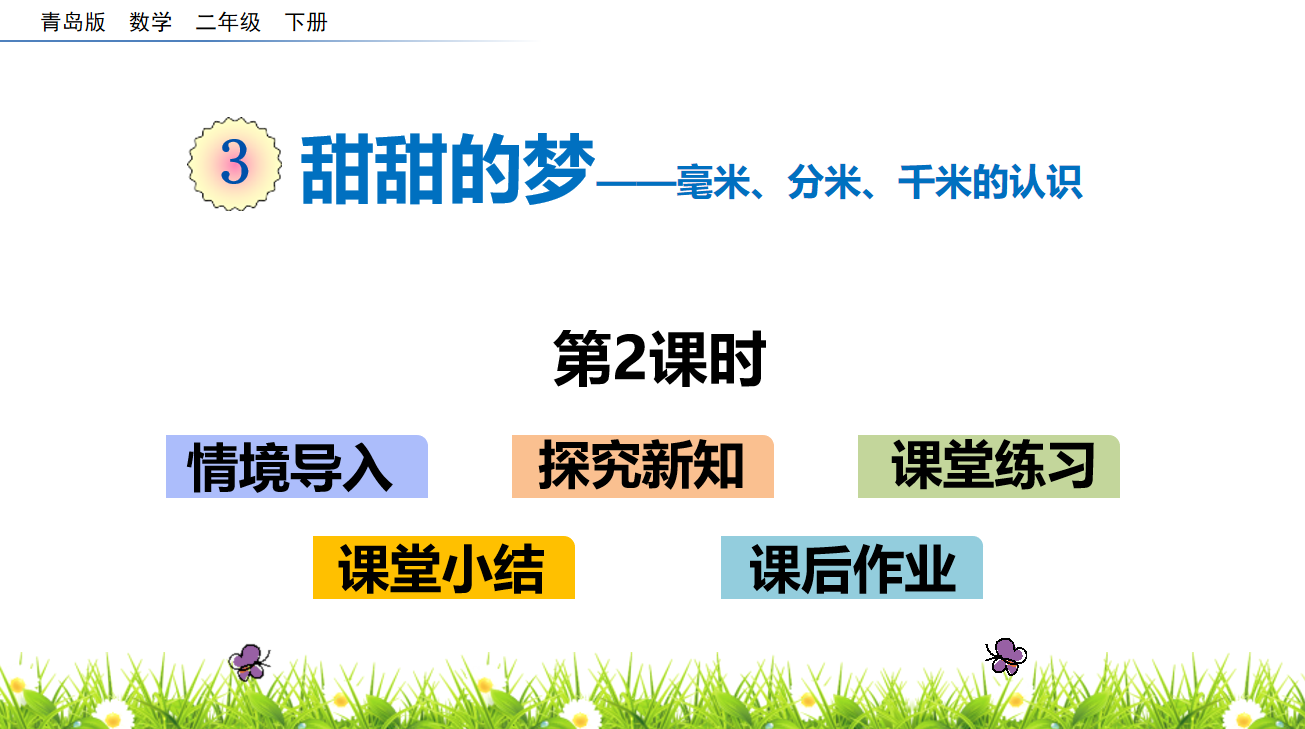 青岛版　数学　二年级　下册

3 甜甜的梦——毫米、分米、千米的认识

第2课时

情境导入

探究新知

课堂练习

课堂小结

课后作业